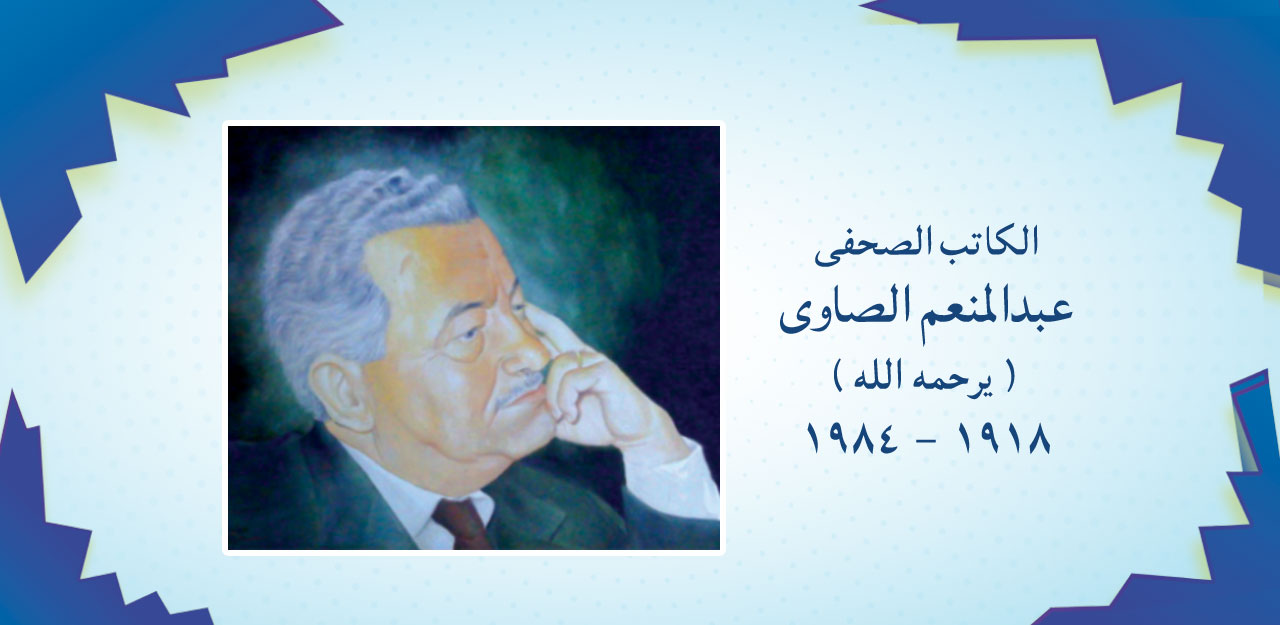 الكاتب الصحفى
عبدالمنعم الصاوى
( يرحمه الله )
١٩١٨ - ١٩٨٤